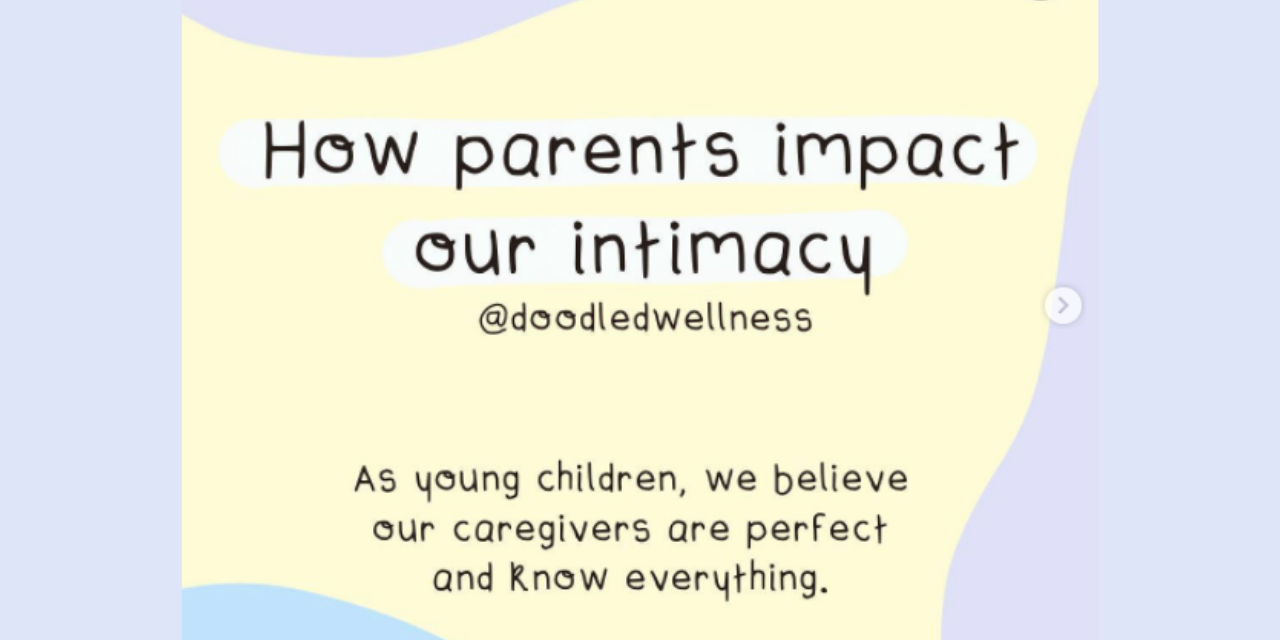 How parents impact our intimacy

@doodledwellness

As young children, we believe our caregivers are perfect and know everything.